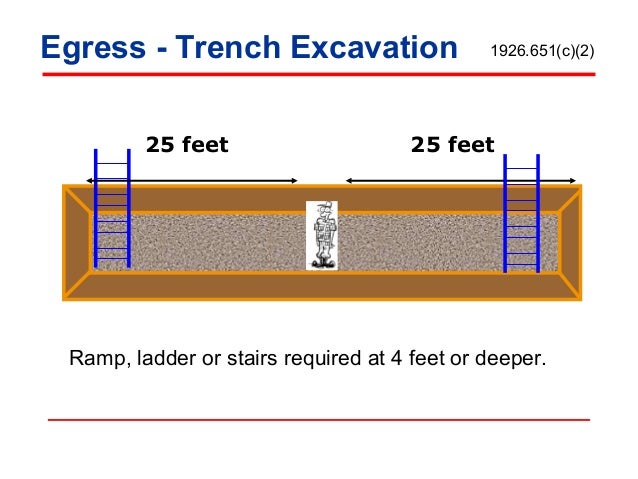 Egress - Trench Excavation

1926.651(c)(2)

25 feet

25 feet

Ramp, ladder or stairs required at 4 feet or deeper.